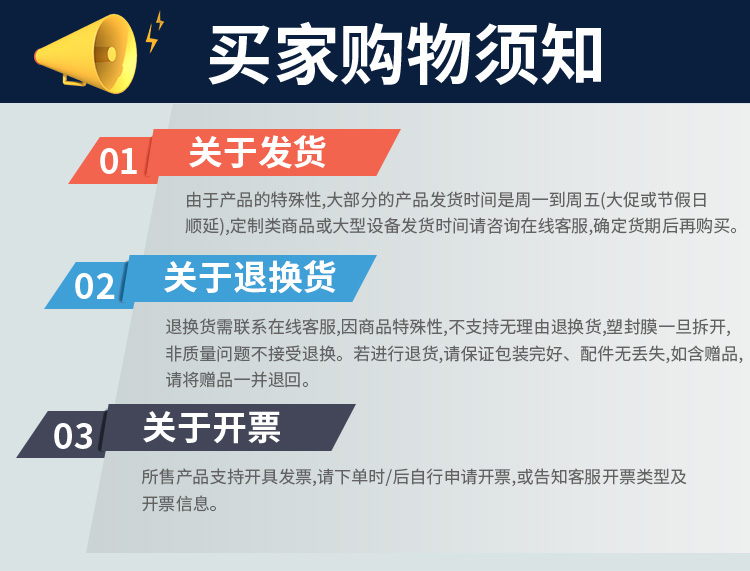 买家购物须知

01 关于发货

由于产品的特殊性,大部分的产品发货时间是周一到周五(大促或节假日顺延),定制类商品或大型设备发货时间请咨询在线客服,确定货期后再购买。

02 关于退换货

退换货需联系在线客服,因商品特殊性,不支持无理由退换货,塑封膜一旦拆开,非质量问题不接受退换。若进行退货,请保证包装完好、配件无丢失,如含赠品,请将赠品一并退回。

03 关于开票

所售产品支持开具发票,请下单时/后自行申请开票,或告知客服开票类型及开票信息。